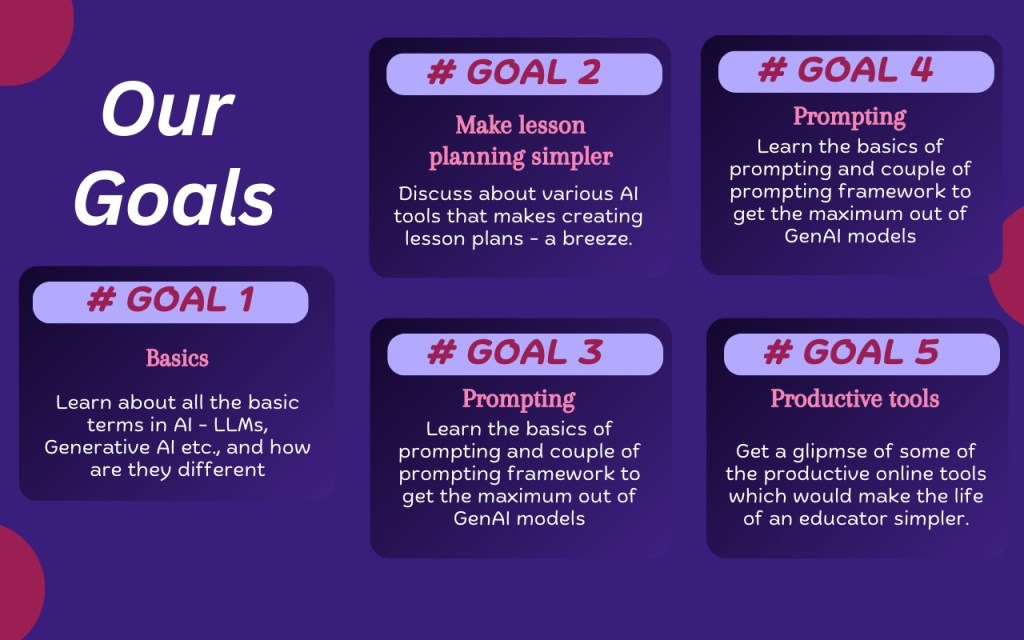 Our Goals

# GOAL 1

Basics

Learn about all the basic terms in AI - LLMs, Generative AI etc., and how are they different

# GOAL 2

Make lesson planning simpler

Discuss about various AI tools that makes creating lesson plans - a breeze.

# GOAL 3

Prompting

Learn the basics of prompting and couple of prompting framework to get the maximum out of GenAI models

# GOAL 4

Prompting

Learn the basics of prompting and couple of prompting framework to get the maximum out of GenAI models

# GOAL 5

Productive tools

Get a glipmse of some of the productive online tools which would make the life of an educator simpler.